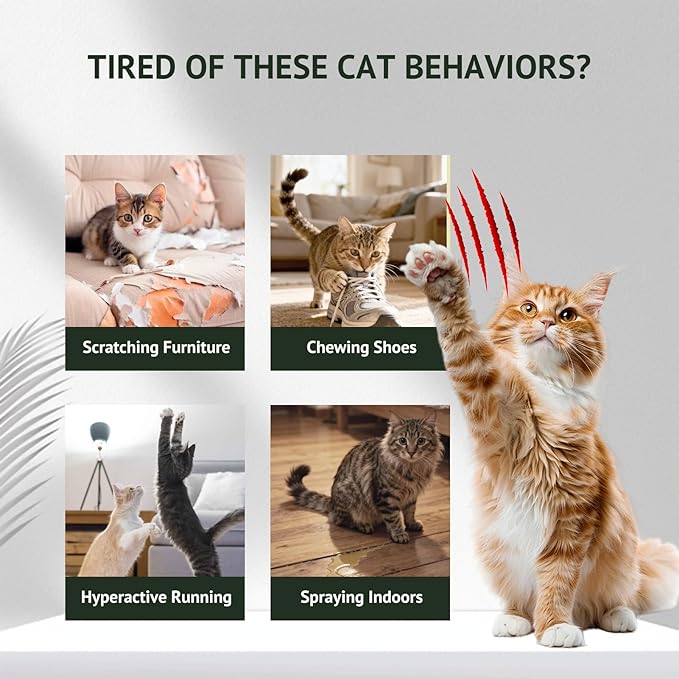 TIRED OF THESE CAT BEHAVIORS?

Scratching Furniture

Chewing Shoes

Hyperactive Running

Spraying Indoors